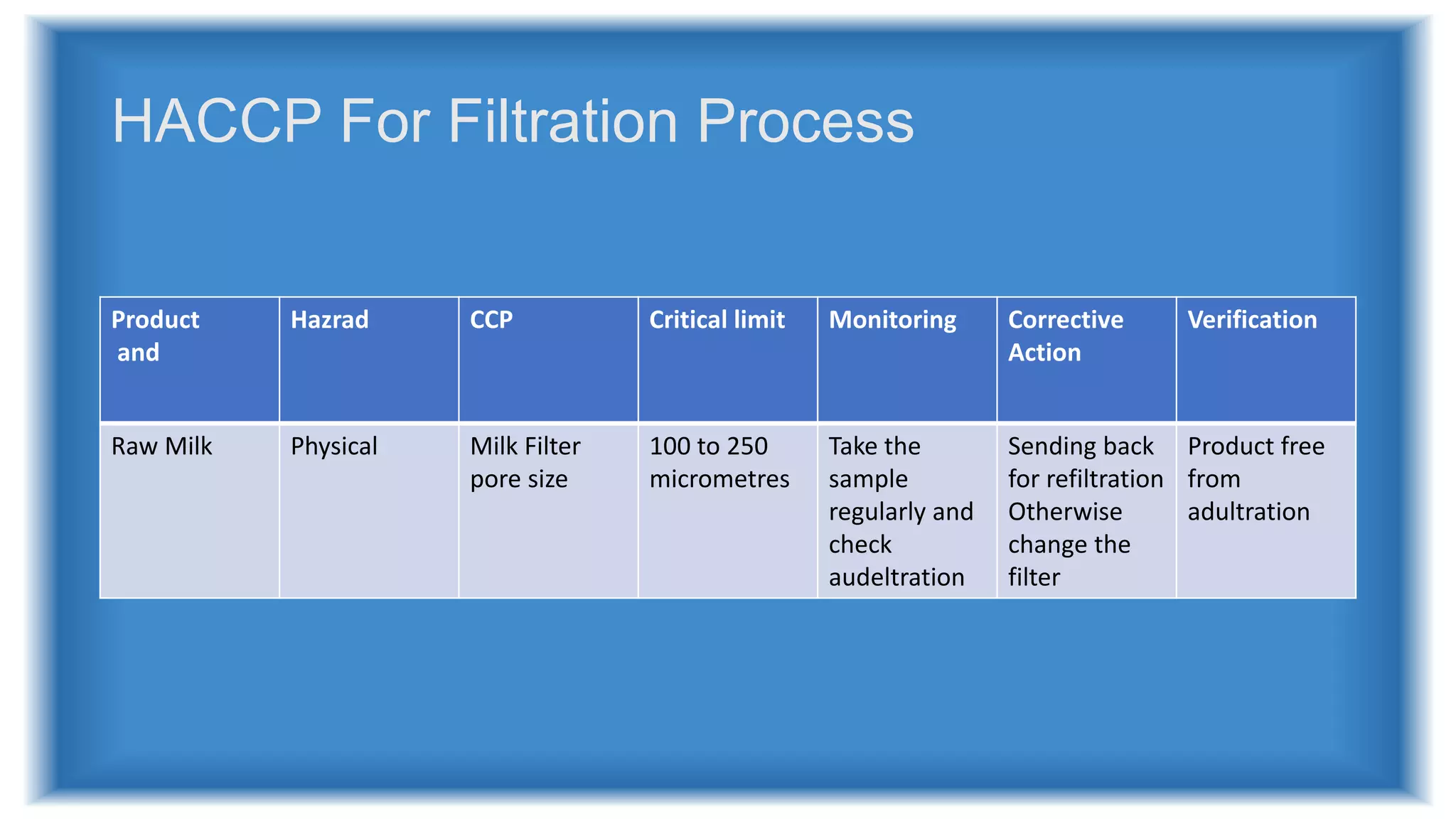 HACCP For Filtration Process

| Product and | Hazrad | CCP | Critical limit | Monitoring | Corrective Action | Verification |
|---|---|---|---|---|---|---|
| Raw Milk | Physical | Milk Filter pore size | 100 to 250 micrometres | Take the sample regularly and check audeltration | Sending back for refiltration Otherwise change the filter | Product free from adultration |